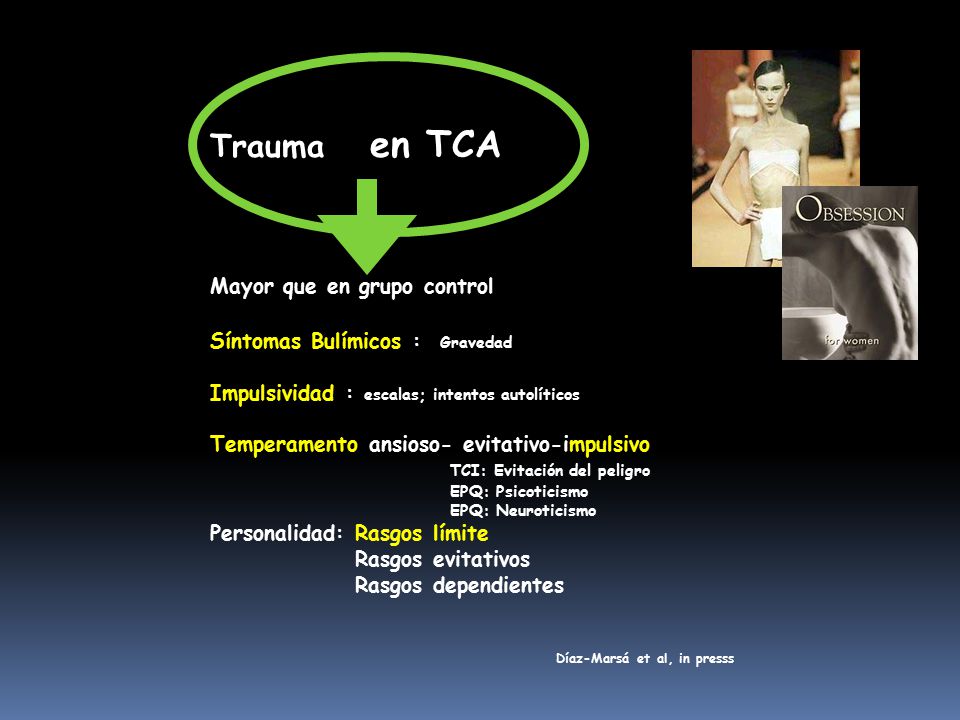 Trauma en TCA

Mayor que en grupo control

Síntomas Bulímicos : Gravedad

Impulsividad : escalas; intentos autolíticos

Temperamento ansioso- evitativo-impulsivo
TCI: Evitación del peligro
EPQ: Psicoticismo
EPQ: Neuroticismo

Personalidad: Rasgos límite
Rasgos evitativos
Rasgos dependientes

OBSESSION
for women

Díaz-Marsá et al, in presss